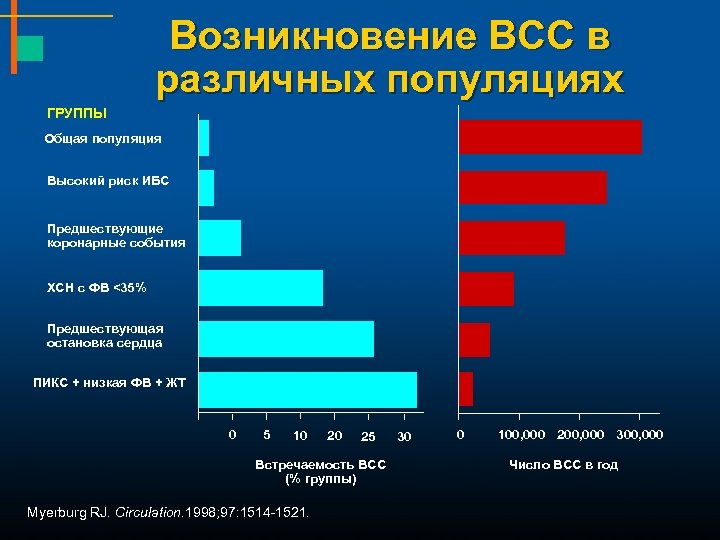 Возникновение ВСС в различных популяциях

ГРУППЫ

Общая популяция

Высокий риск ИБС

Предшествующие коронарные события

ХСН с ФВ <35%

Предшествующая остановка сердца

ПИКС + низкая ФВ + ЖТ

0 5 10 20 25 30

Встречаемость ВСС (% группы)

0 100,000 200,000 300,000

Число ВСС в год

Myerburg RJ. Circulation.1998;97:1514-1521.